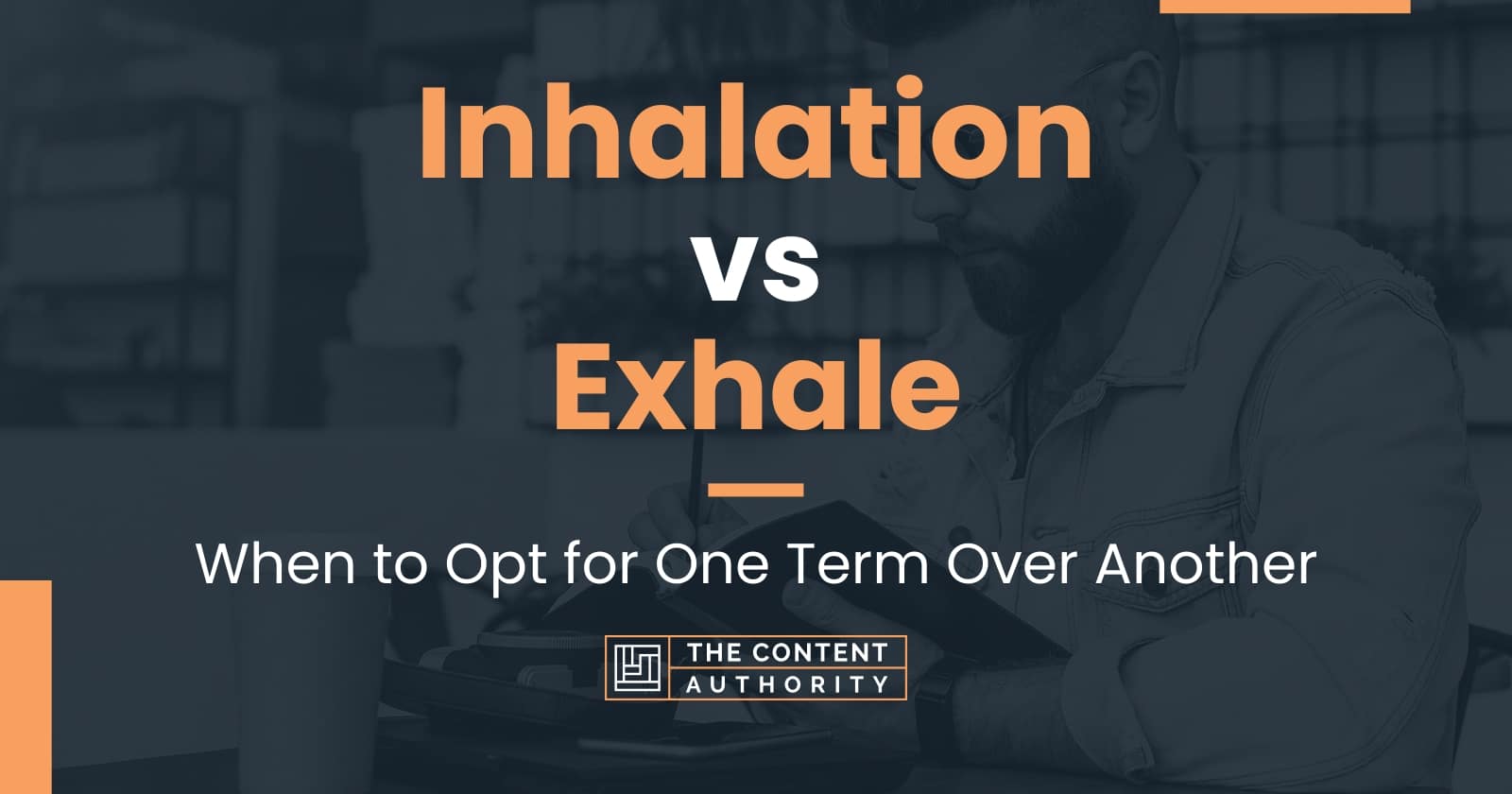 Inhalation vs Exhale

When to Opt for One Term Over Another

THE CONTENT AUTHORITY